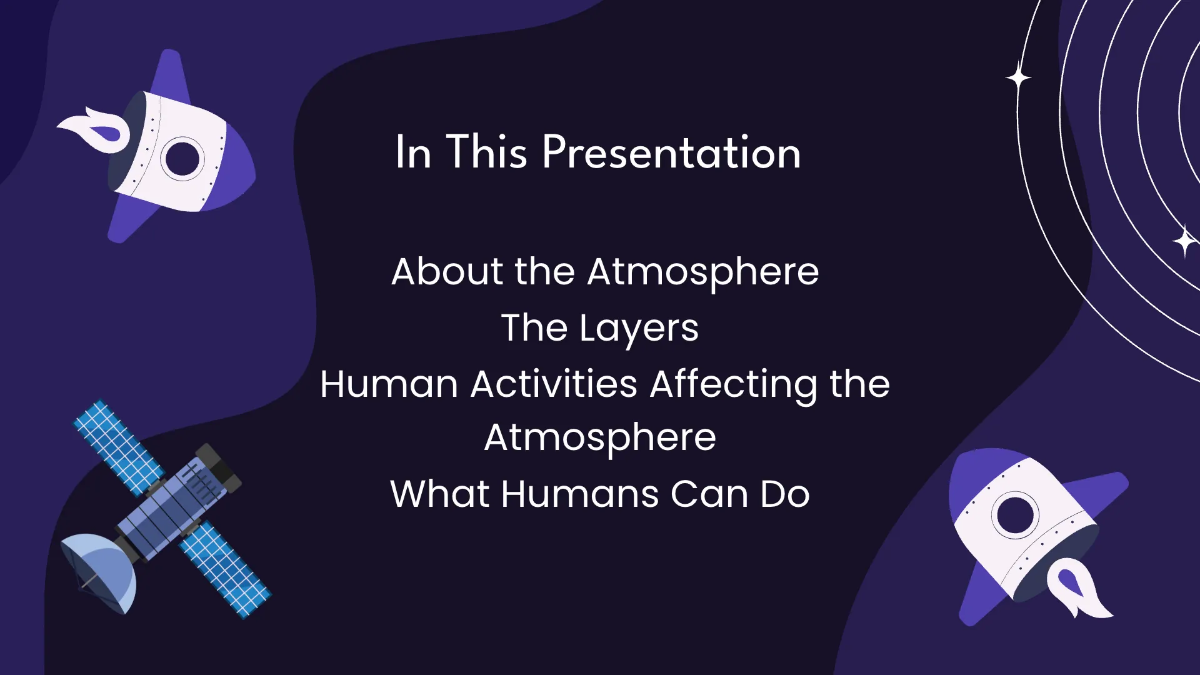 In This Presentation

About the Atmosphere
The Layers
Human Activities Affecting the Atmosphere
What Humans Can Do